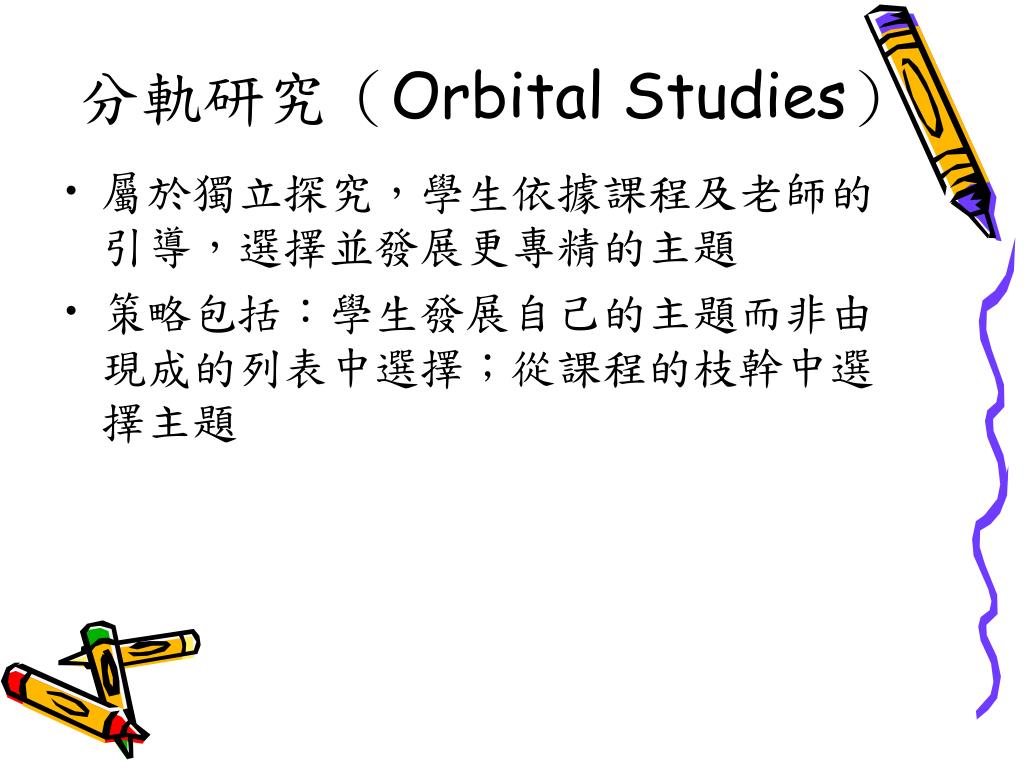 分軌研究（Orbital Studies）

• 屬於獨立探究，學生依據課程及老師的引導，選擇並發展更專精的主題
• 策略包括：學生發展自己的主題而非由現成的列表中選擇；從課程的枝幹中選擇主題